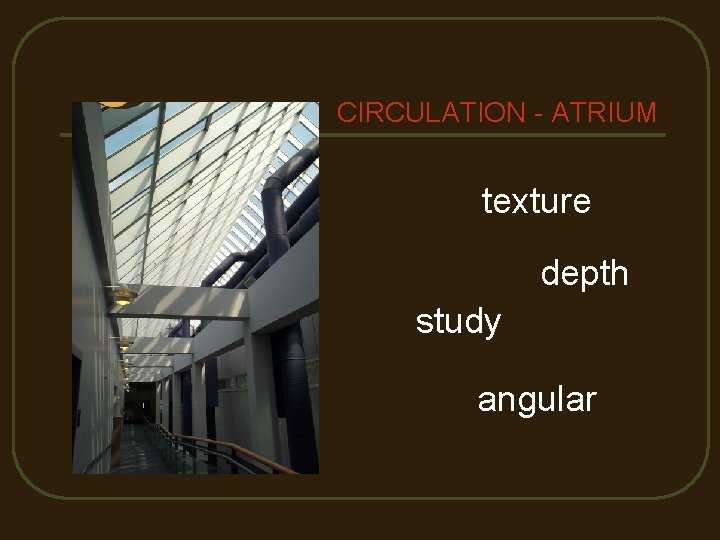 CIRCULATION - ATRIUM

texture

depth

study

angular